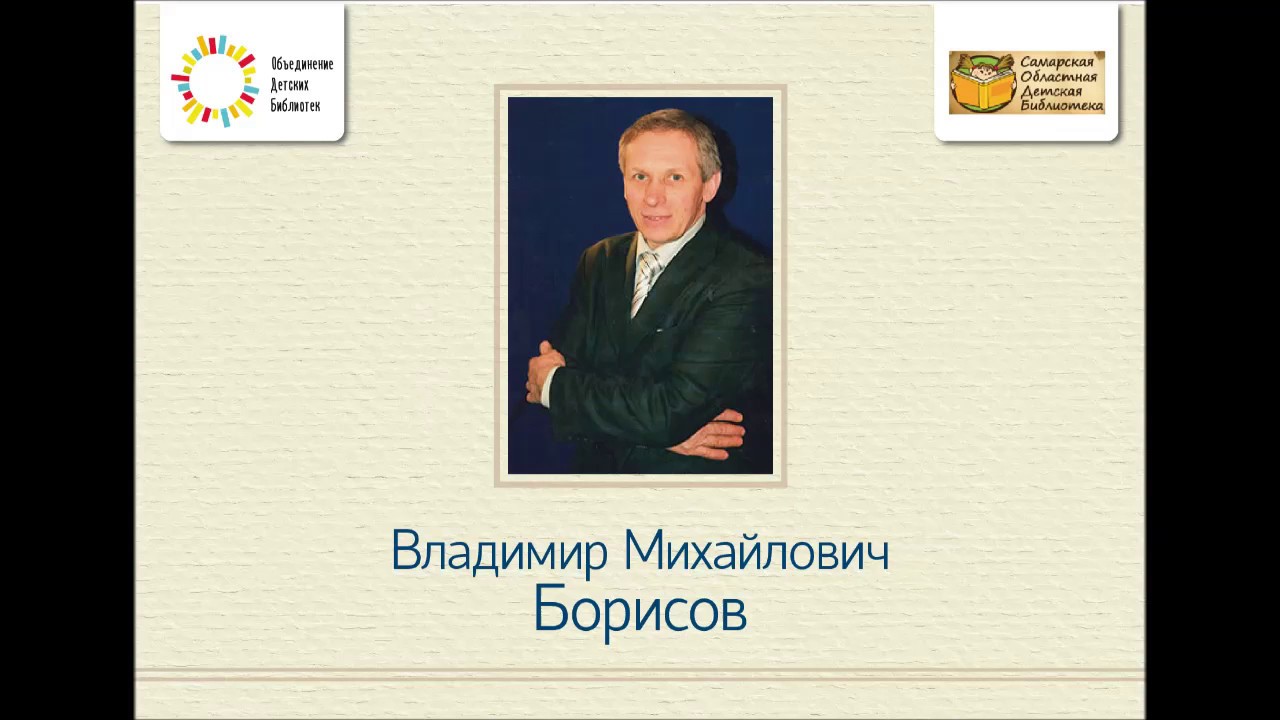 Объединение Детских Библиотек

Самарская Областная Детская Библиотека

Владимир Михайлович
Борисов